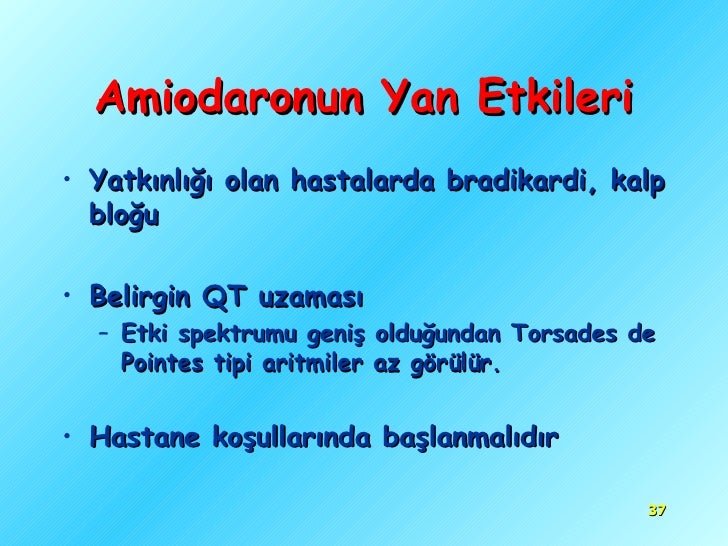 Amiodaronun Yan Etkileri

• Yatkınlığı olan hastalarda bradikardi, kalp bloğu

• Belirgin QT uzaması
– Etki spektrumu geniş olduğundan Torsades de Pointes tipi aritmiler az görülür.

• Hastane koşullarında başlanmalıdır

37